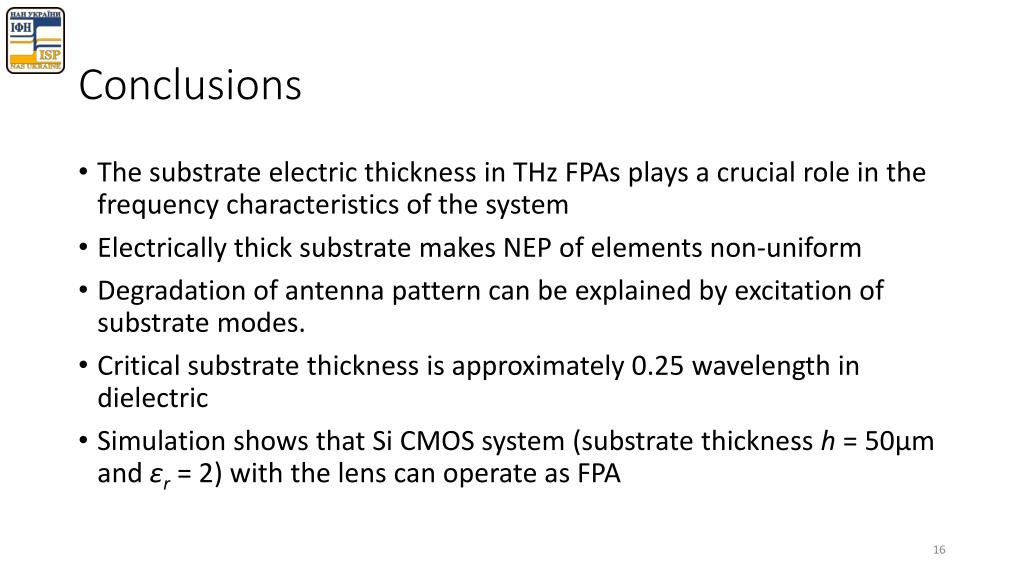 НАН УКРАЇНИ
ІФН
ISP
NAS UKRAINE

Conclusions

• The substrate electric thickness in THz FPAs plays a crucial role in the frequency characteristics of the system
• Electrically thick substrate makes NEP of elements non-uniform
• Degradation of antenna pattern can be explained by excitation of substrate modes.
• Critical substrate thickness is approximately 0.25 wavelength in dielectric
• Simulation shows that Si CMOS system (substrate thickness $h$ = 50µm and $\varepsilon_r$ = 2) with the lens can operate as FPA

16